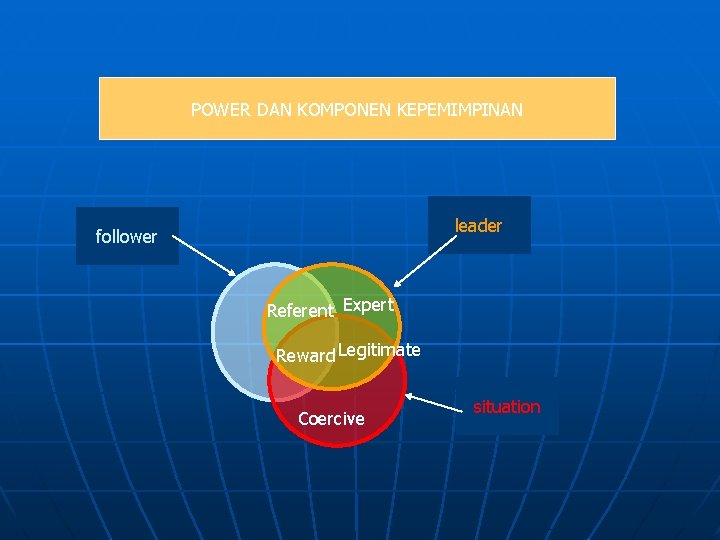 POWER DAN KOMPONEN KEPEMIMPINAN

follower

leader

Referent

Expert

Reward

Legitimate

Coercive

situation